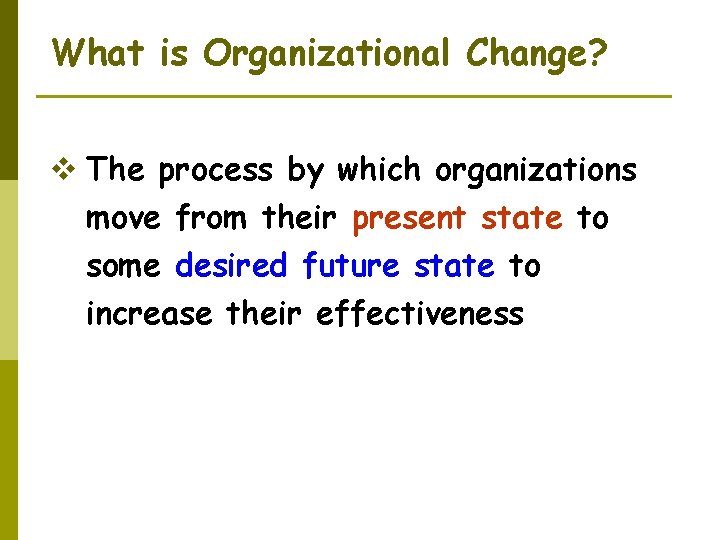 What is Organizational Change?

❖ The process by which organizations move from their present state to some desired future state to increase their effectiveness